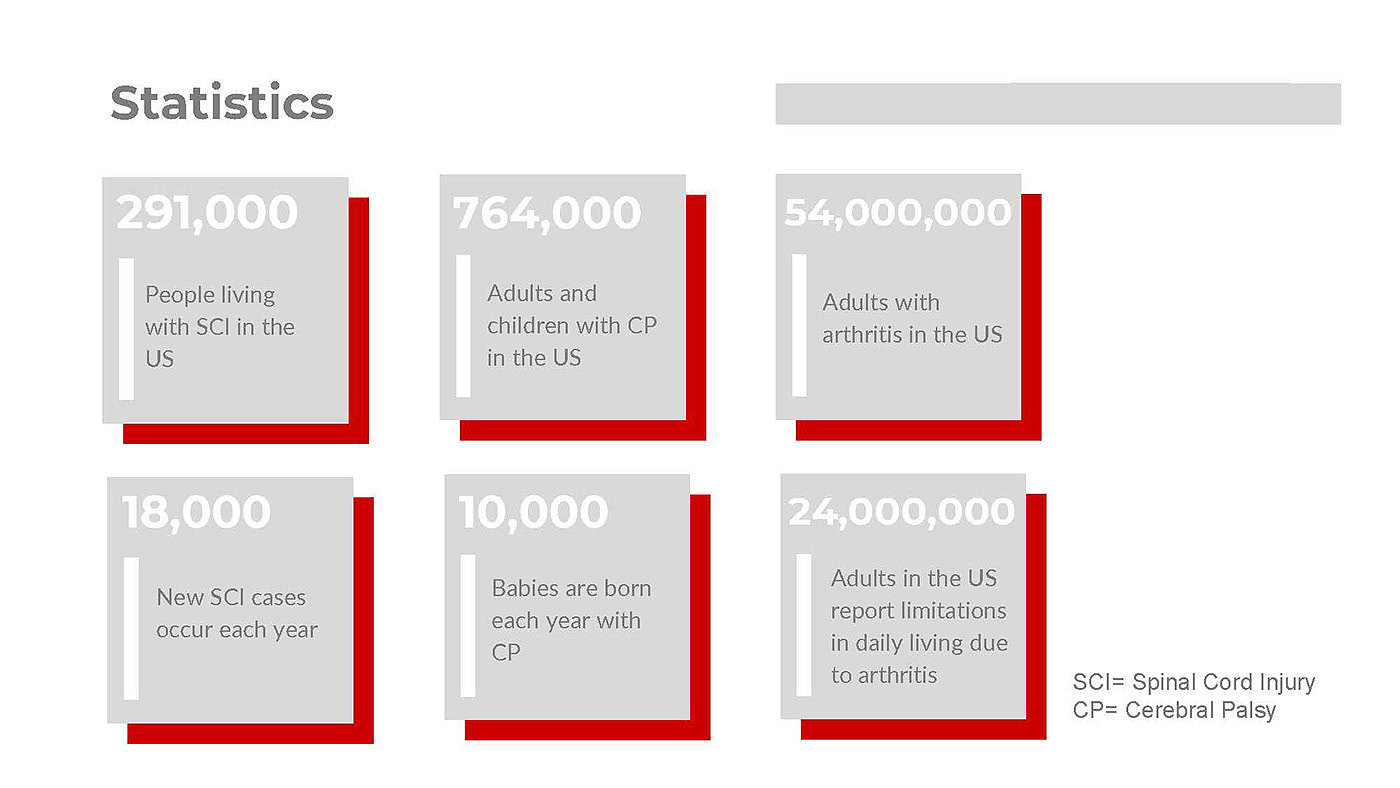 Statistics

291,000

People living with SCI in the US

764,000

Adults and children with CP in the US

54,000,000

Adults with arthritis in the US

18,000

New SCI cases occur each year

10,000

Babies are born each year with CP

24,000,000

Adults in the US report limitations in daily living due to arthritis

SCI= Spinal Cord Injury
CP= Cerebral Palsy